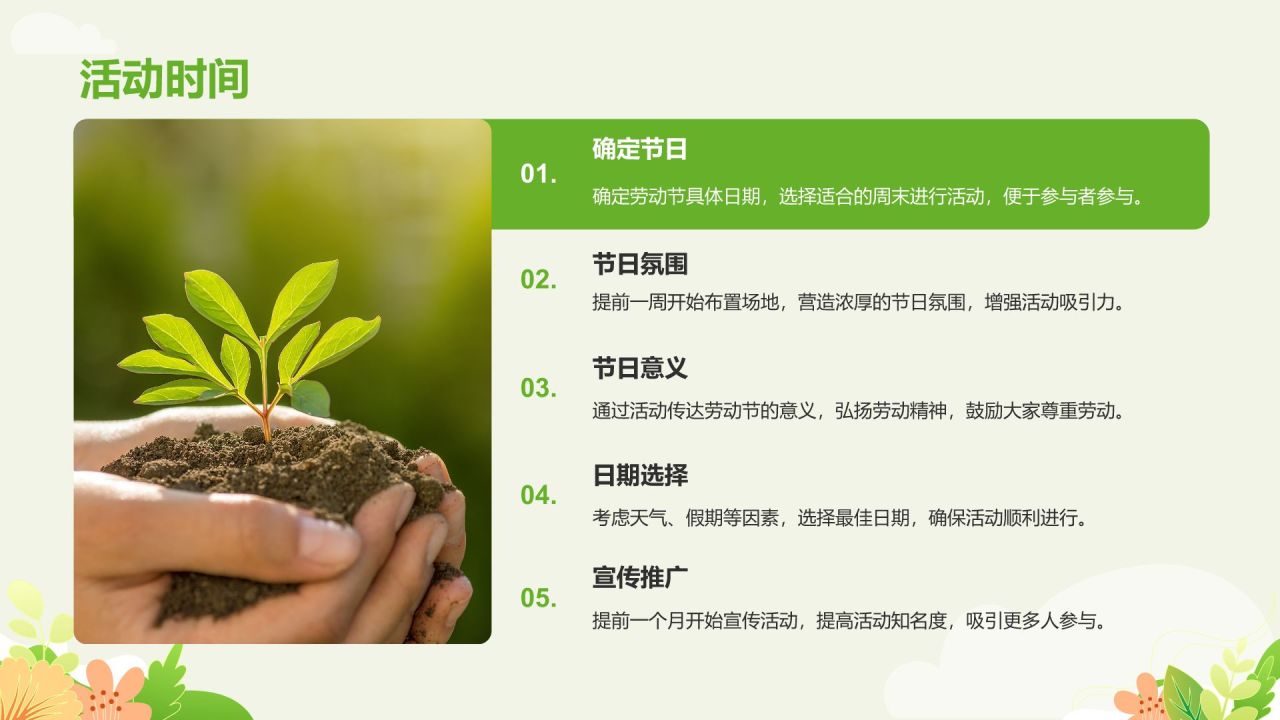 活动时间

01.
确定节日
确定劳动节具体日期，选择适合的周末进行活动，便于参与者参与。

02.
节日氛围
提前一周开始布置场地，营造浓厚的节日氛围，增强活动吸引力。

03.
节日意义
通过活动传达劳动节的意义，弘扬劳动精神，鼓励大家尊重劳动。

04.
日期选择
考虑天气、假期等因素，选择最佳日期，确保活动顺利进行。

05.
宣传推广
提前一个月开始宣传活动，提高活动知名度，吸引更多人参与。